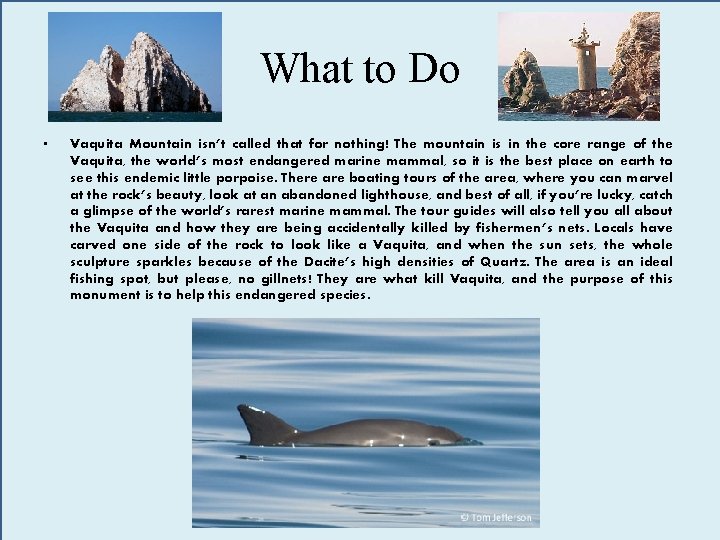 What to Do

• Vaquita Mountain isn't called that for nothing! The mountain is in the core range of the Vaquita, the world's most endangered marine mammal, so it is the best place on earth to see this endemic little porpoise. There are boating tours of the area, where you can marvel at the rock's beauty, look at an abandoned lighthouse, and best of all, if you're lucky, catch a glimpse of the world's rarest marine mammal. The tour guides will also tell you all about the Vaquita and how they are being accidentally killed by fishermen's nets. Locals have carved one side of the rock to look like a Vaquita, and when the sun sets, the whole sculpture sparkles because of the Dacite's high densities of Quartz. The area is an ideal fishing spot, but please, no gillnets! They are what kill Vaquita, and the purpose of this monument is to help this endangered species.

© Tom Jefferson